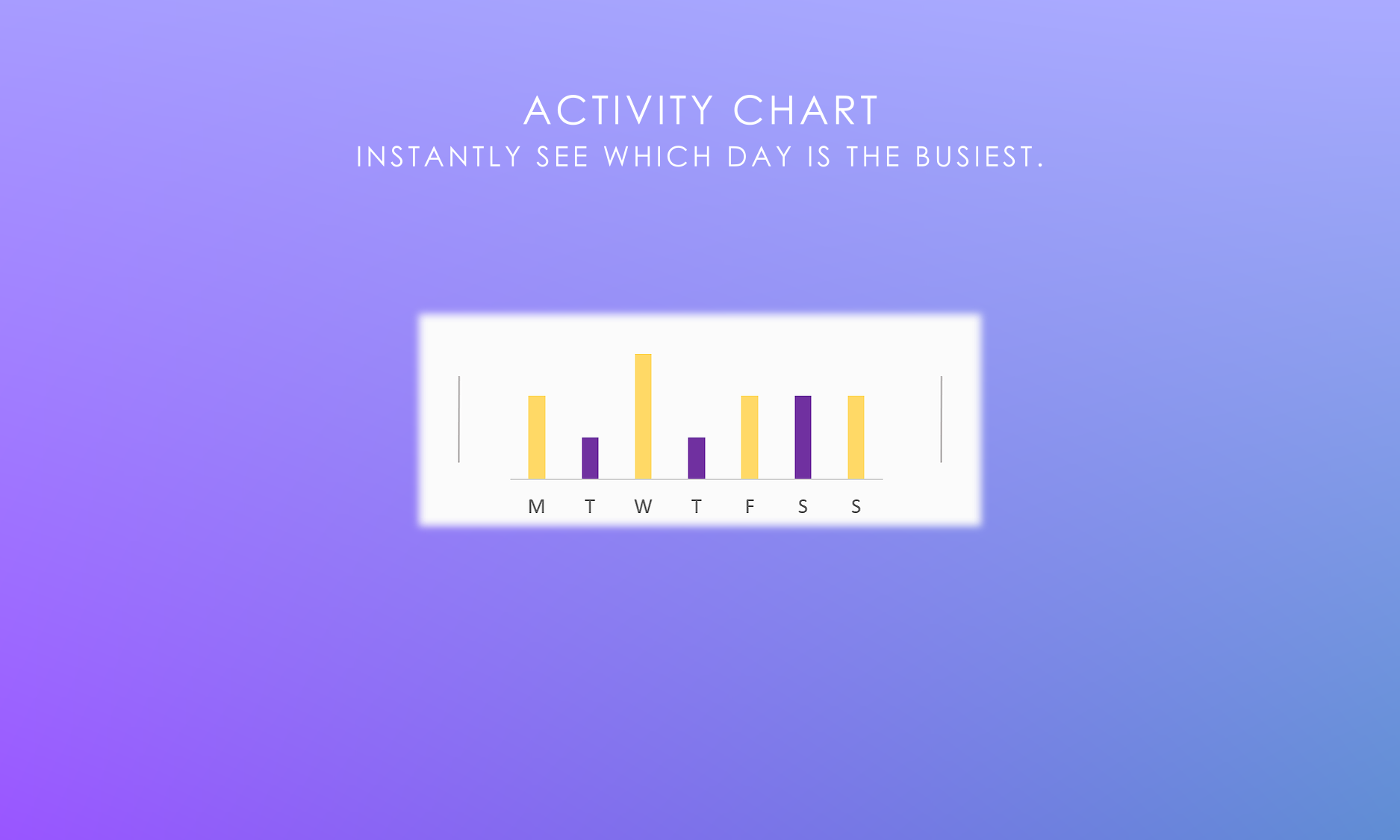 ACTIVITY CHART

INSTANTLY SEE WHICH DAY IS THE BUSIEST.

M T W T F S S